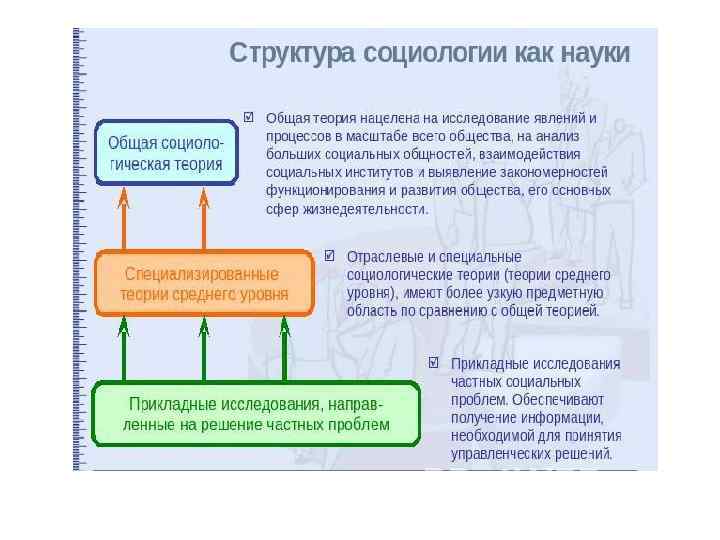 Структура социологии как науки

Общая социологическая теория

☑ Общая теория нацелена на исследование явлений и процессов в масштабе всего общества, на анализ больших социальных общностей, взаимодействия социальных институтов и выявление закономерностей функционирования и развития общества, его основных сфер жизнедеятельности.

Специализированные теории среднего уровня

☑ Отраслевые и специальные социологические теории (теории среднего уровня), имеют более узкую предметную область по сравнению с общей теорией.

Прикладные исследования, направленные на решение частных проблем

☑ Прикладные исследования частных социальных проблем. Обеспечивают получение информации, необходимой для принятия управленческих решений.